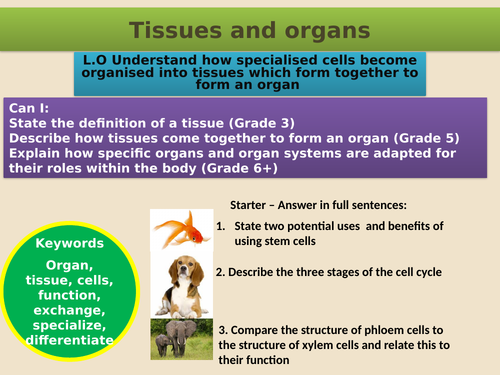 Tissues and organs

L.O Understand how specialised cells become organised into tissues which form together to form an organ

Can I:
State the definition of a tissue (Grade 3)
Describe how tissues come together to form an organ (Grade 5)
Explain how specific organs and organ systems are adapted for their roles within the body (Grade 6+)

Keywords

Organ, tissue, cells, function, exchange, specialize, differentiate

Starter – Answer in full sentences:

1. State two potential uses and benefits of using stem cells

2. Describe the three stages of the cell cycle

3. Compare the structure of phloem cells to the structure of xylem cells and relate this to their function